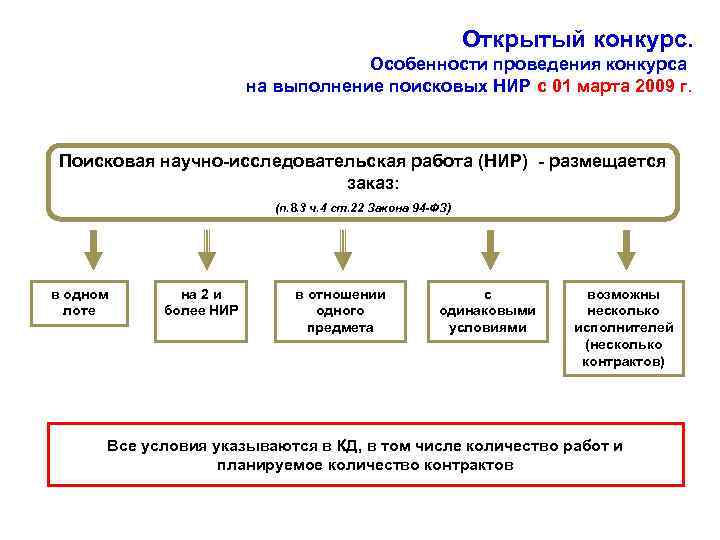 Открытый конкурс.
Особенности проведения конкурса на выполнение поисковых НИР с 01 марта 2009 г.

Поисковая научно-исследовательская работа (НИР) - размещается заказ:
(п.8.3 ч.4 ст.22 Закона 94-ФЗ)

в одном лоте

на 2 и более НИР

в отношении одного предмета

с одинаковыми условиями

возможны несколько исполнителей (несколько контрактов)

Все условия указываются в КД, в том числе количество работ и планируемое количество контрактов